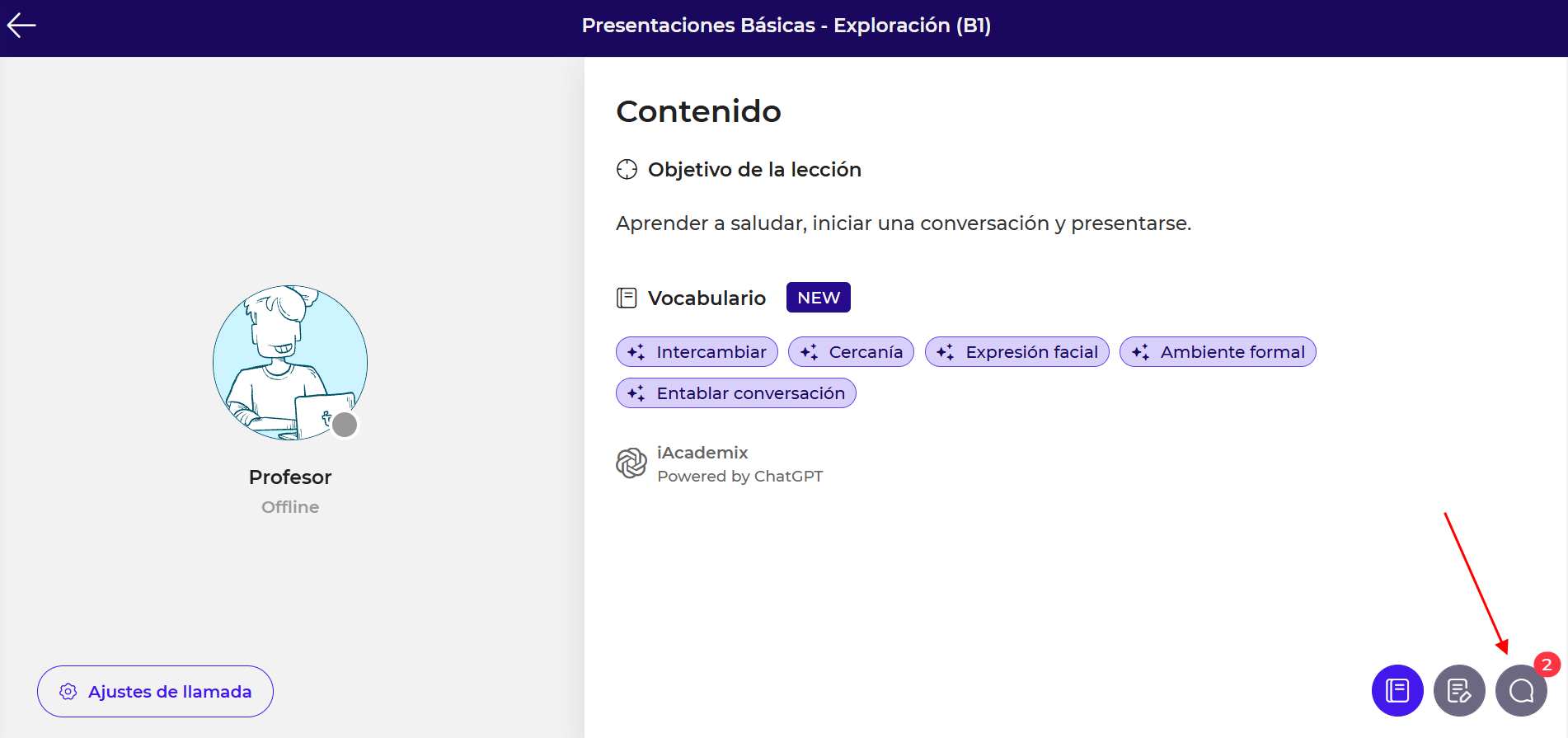 Presentaciones Básicas - Exploración (B1)

Profesor
Offline

Ajustes de llamada

Contenido

Objetivo de la lección

Aprender a saludar, iniciar una conversación y presentarse.

Vocabulario NEW

Intercambiar
Cercanía
Expresión facial
Ambiente formal
Entablar conversación

iAcademix
Powered by ChatGPT

2